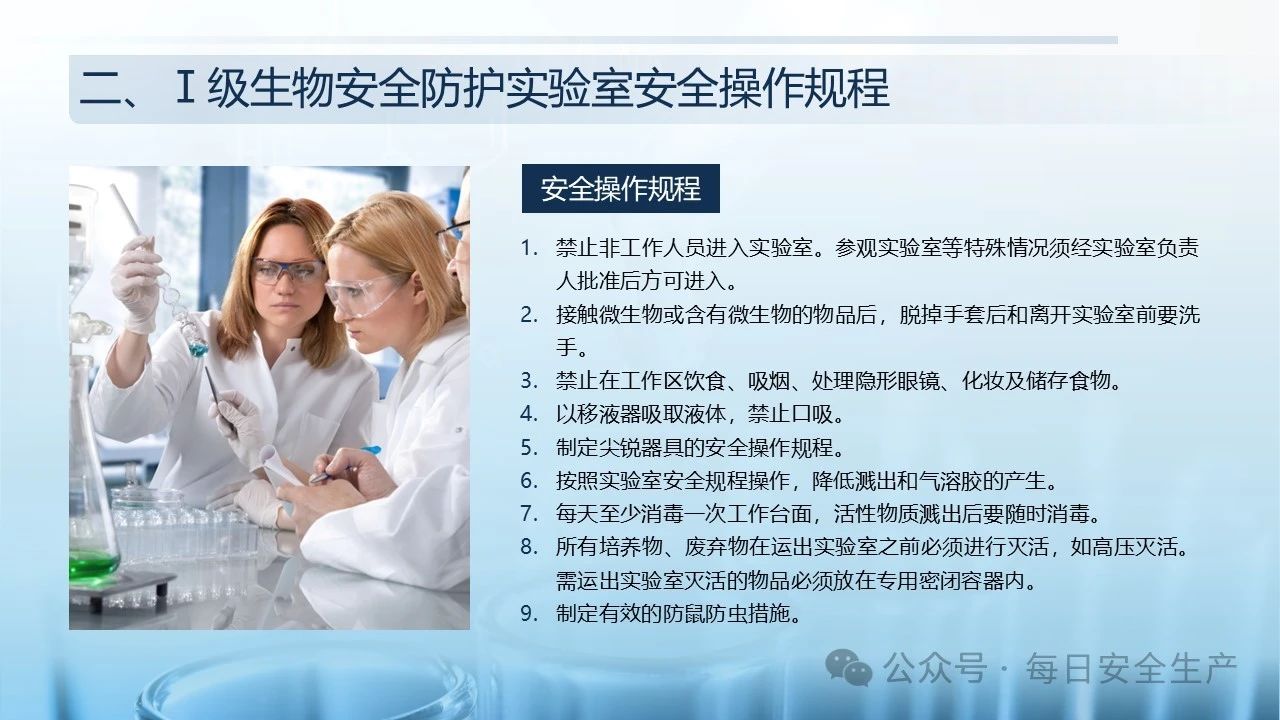 二、Ⅰ级生物安全防护实验室安全操作规程

安全操作规程

1. 禁止非工作人员进入实验室。参观实验室等特殊情况须经实验室负责人批准后方可进入。
2. 接触微生物或含有微生物的物品后，脱掉手套后和离开实验室前要洗手。
3. 禁止在工作区饮食、吸烟、处理隐形眼镜、化妆及储存食物。
4. 以移液器吸取液体，禁止口吸。
5. 制定尖锐器具的安全操作规程。
6. 按照实验室安全规程操作，降低溅出和气溶胶的产生。
7. 每天至少消毒一次工作台面，活性物质溅出后要随时消毒。
8. 所有培养物、废弃物在运出实验室之前必须进行灭活，如高压灭活。需运出实验室灭活的物品必须放在专用密闭容器内。
9. 制定有效的防鼠防虫措施。

公众号 · 每日安全生产